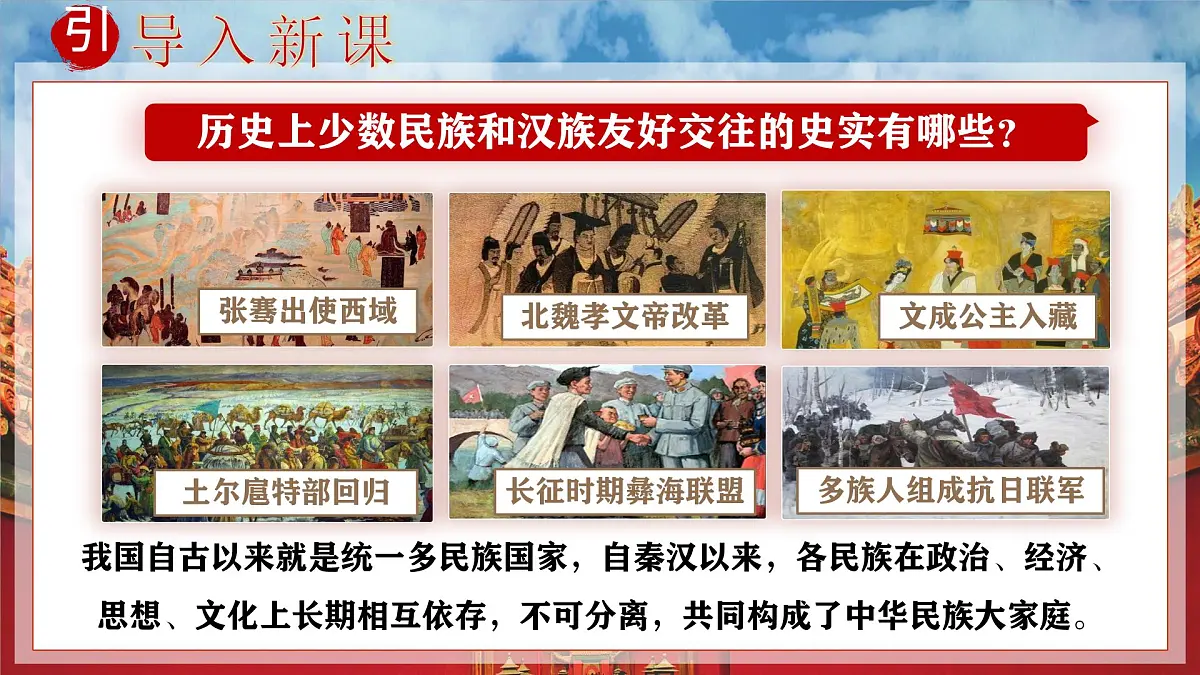 引导入新课

历史上少数民族和汉族友好交往的史实有哪些？

张骞出使西域

北魏孝文帝改革

文成公主入藏

土尔扈特部回归

长征时期彝海联盟

多族人组成抗日联军

我国自古以来就是统一多民族国家，自秦汉以来，各民族在政治、经济、思想、文化上长期相互依存，不可分离，共同构成了中华民族大家庭。